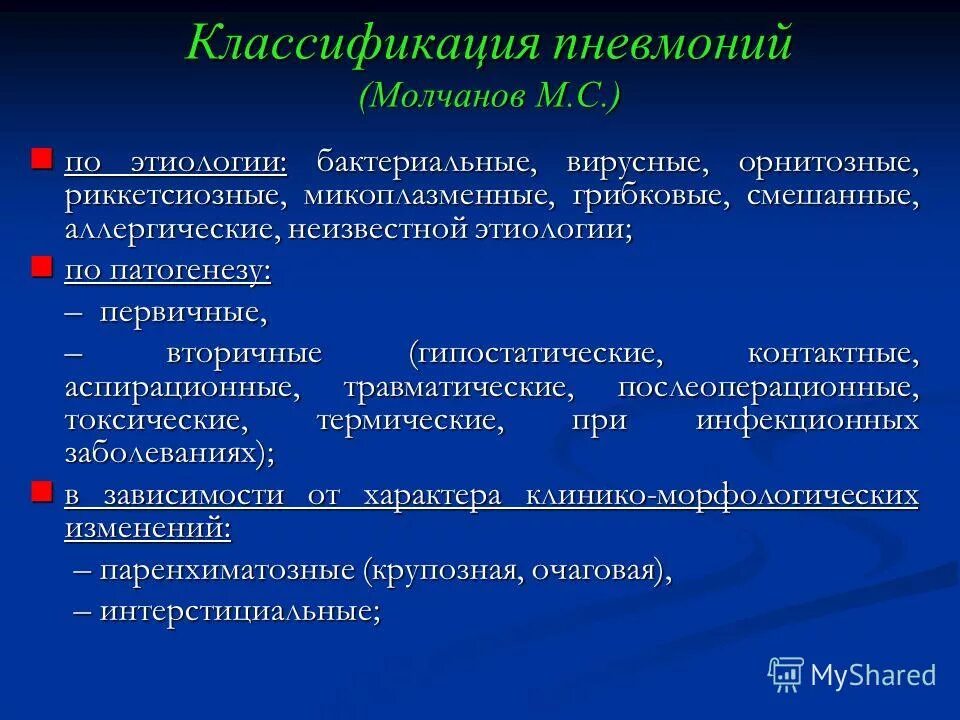 Классификация пневмоний
(Молчанов М.С.)

по этиологии: бактериальные, вирусные, орнитозные, риккетсиозные, микоплазменные, грибковые, смешанные, аллергические, неизвестной этиологии;

по патогенезу:

– первичные,

– вторичные (гипостатические, контактные, аспирационные, травматические, послеоперационные, токсические, термические, при инфекционных заболеваниях);

в зависимости от характера клинико-морфологических изменений:

– паренхиматозные (крупозная, очаговая),

– интерстициальные;

MyShared